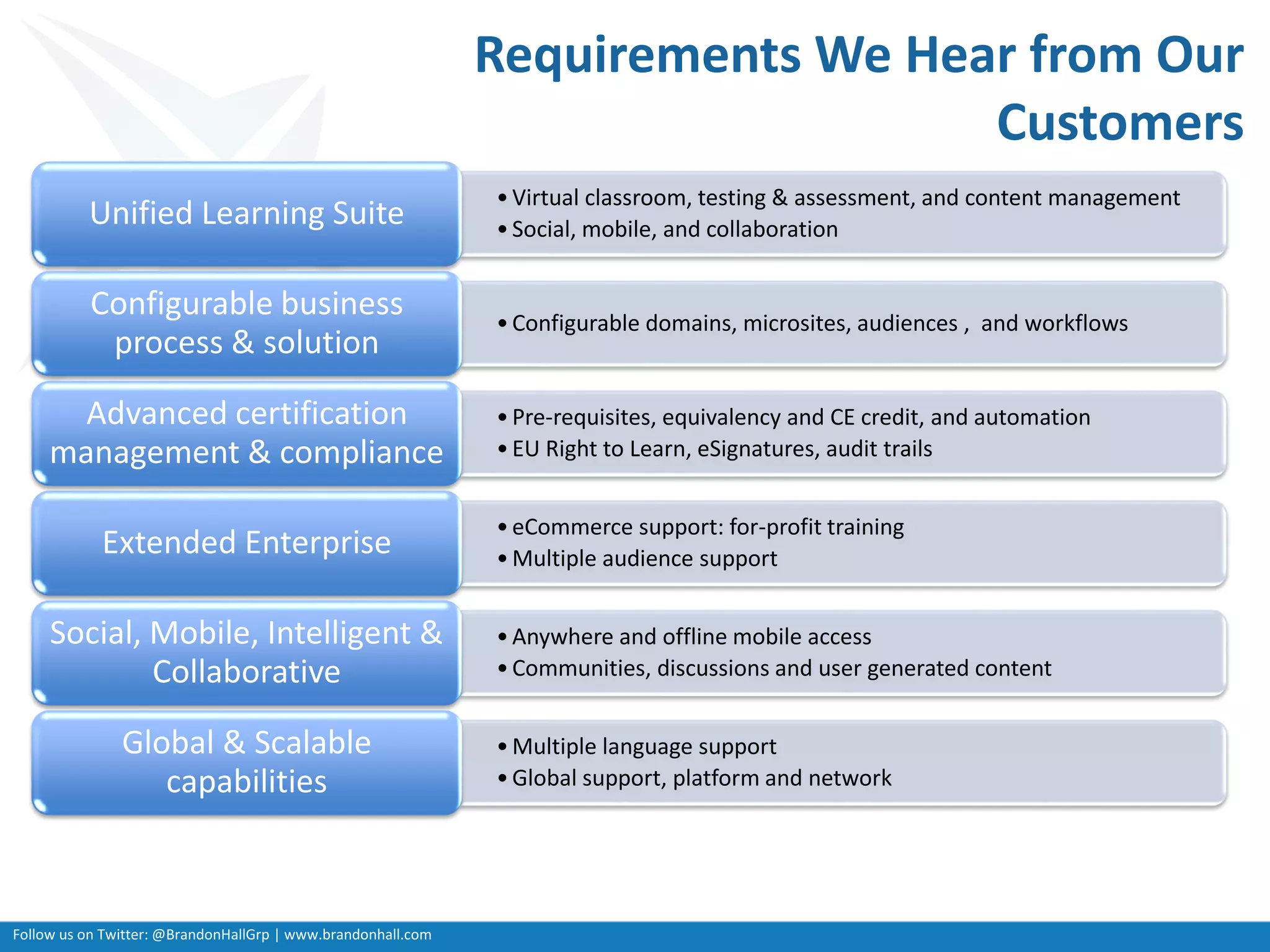 Requirements We Hear from Our Customers

Unified Learning Suite

• Virtual classroom, testing & assessment, and content management
• Social, mobile, and collaboration

Configurable business process & solution

• Configurable domains, microsites, audiences , and workflows

Advanced certification management & compliance

• Pre-requisites, equivalency and CE credit, and automation
• EU Right to Learn, eSignatures, audit trails

Extended Enterprise

• eCommerce support: for-profit training
• Multiple audience support

Social, Mobile, Intelligent & Collaborative

• Anywhere and offline mobile access
• Communities, discussions and user generated content

Global & Scalable capabilities

• Multiple language support
• Global support, platform and network

Follow us on Twitter: @BrandonHallGrp | www.brandonhall.com